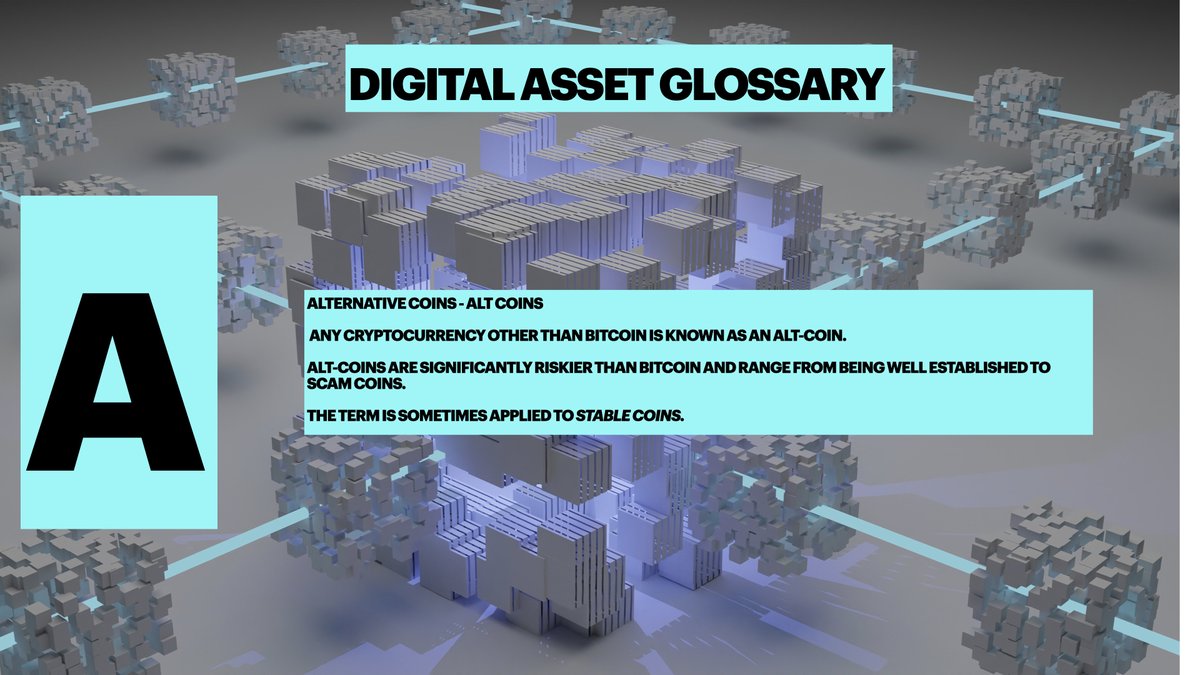 DIGITAL ASSET GLOSSARY

A

ALTERNATIVE COINS - ALT COINS

ANY CRYPTOCURRENCY OTHER THAN BITCOIN IS KNOWN AS AN ALT-COIN.

ALT-COINS ARE SIGNIFICANTLY RISKIER THAN BITCOIN AND RANGE FROM BEING WELL ESTABLISHED TO SCAM COINS.

THE TERM IS SOMETIMES APPLIED TO STABLE COINS.